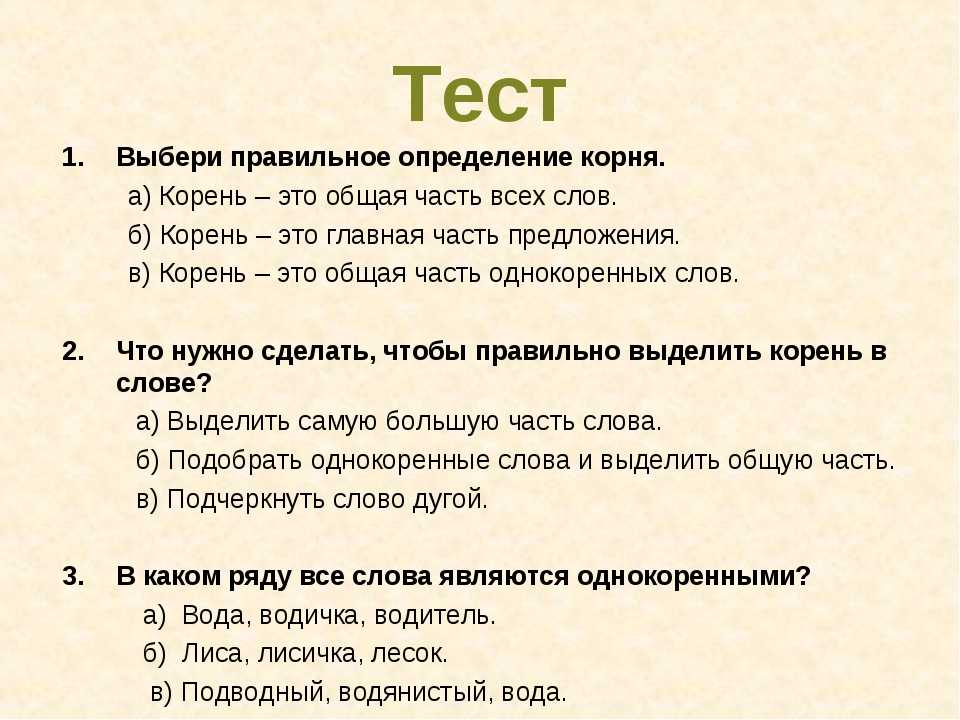 Тест

1. Выбери правильное определение корня.

а) Корень – это общая часть всех слов.

б) Корень – это главная часть предложения.

в) Корень – это общая часть однокоренных слов.

2. Что нужно сделать, чтобы правильно выделить корень в слове?

а) Выделить самую большую часть слова.

б) Подобрать однокоренные слова и выделить общую часть.

в) Подчеркнуть слово дугой.

3. В каком ряду все слова являются однокоренными?

а) Вода, водичка, водитель.

б) Лиса, лисичка, лесок.

в) Подводный, водянистый, вода.